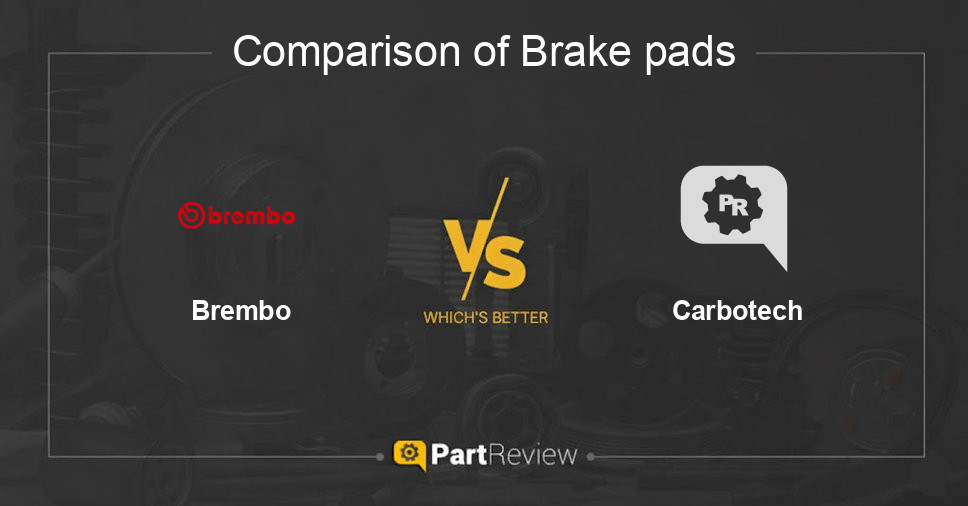 Comparison of Brake pads

brembo

Brembo

VS

WHICH'S BETTER

PR

Carbotech

PartReview